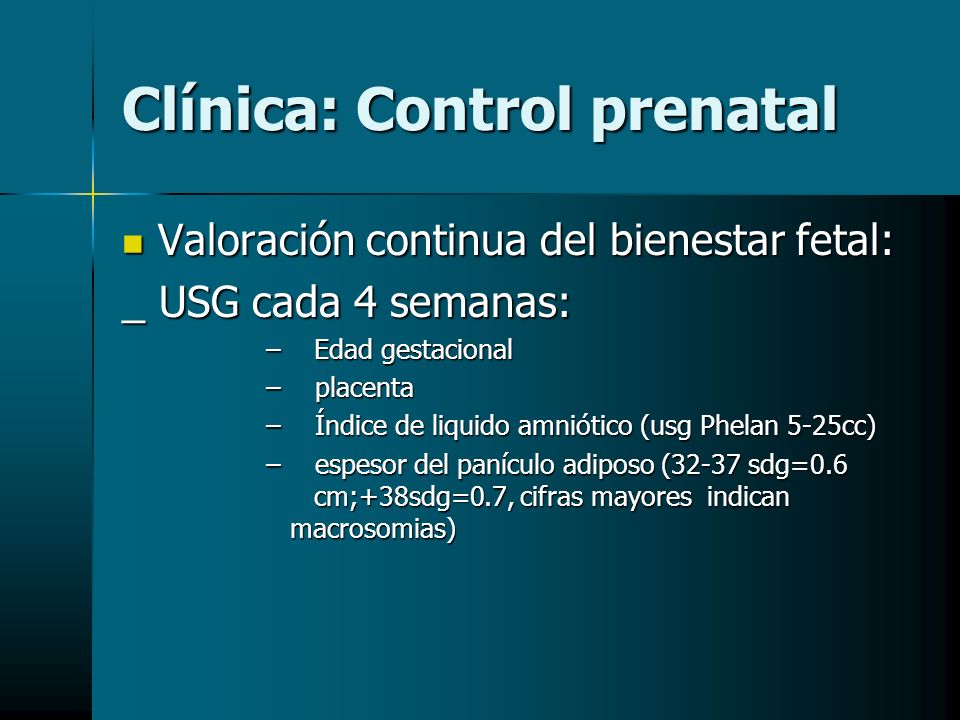 Clínica: Control prenatal

Valoración continua del bienestar fetal:

_ USG cada 4 semanas:

– Edad gestacional

– placenta

– Índice de liquido amniótico (usg Phelan 5-25cc)

– espesor del panículo adiposo (32-37 sdg=0.6 cm;+38sdg=0.7, cifras mayores indican macrosomias)